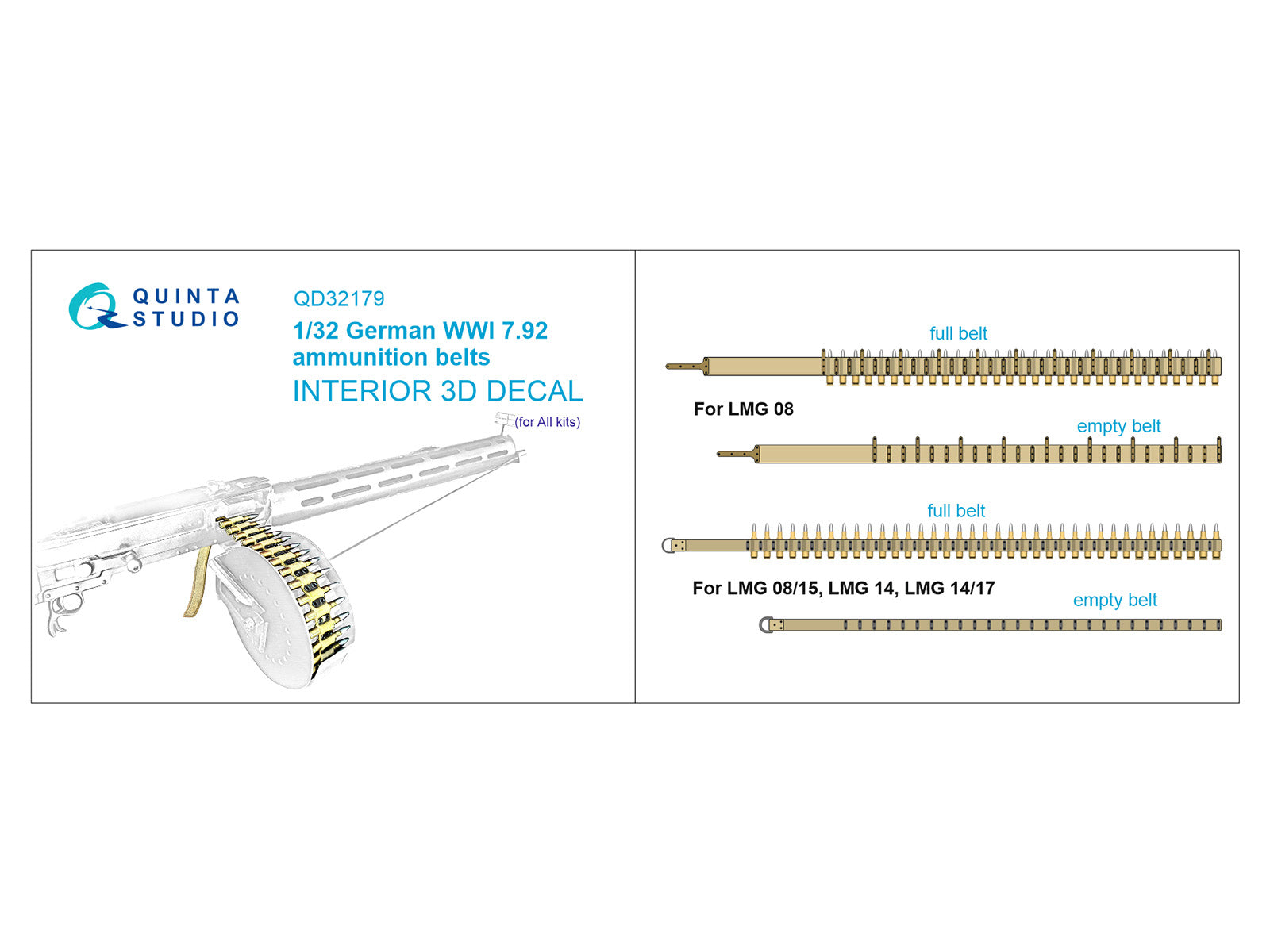 QUINTA STUDIO

QD32179

1/32 German WWI 7.92 ammunition belts

INTERIOR 3D DECAL

(for All kits)

full belt

For LMG 08

empty belt

full belt

For LMG 08/15, LMG 14, LMG 14/17

empty belt